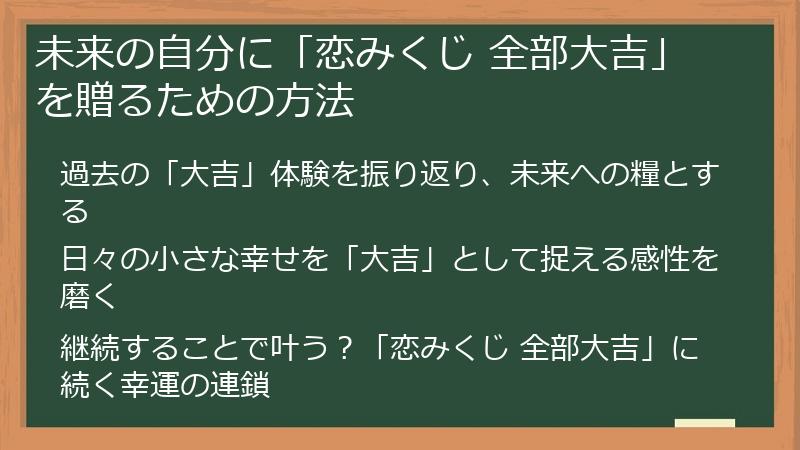 未来の自分に「恋みくじ 全部大吉」を贈るための方法

過去の「大吉」体験を振り返り、未来への糧とする

日々の小さな幸せを「大吉」として捉える感性を磨く

継続することで叶う？「恋みくじ 全部大吉」に続く幸運の連鎖